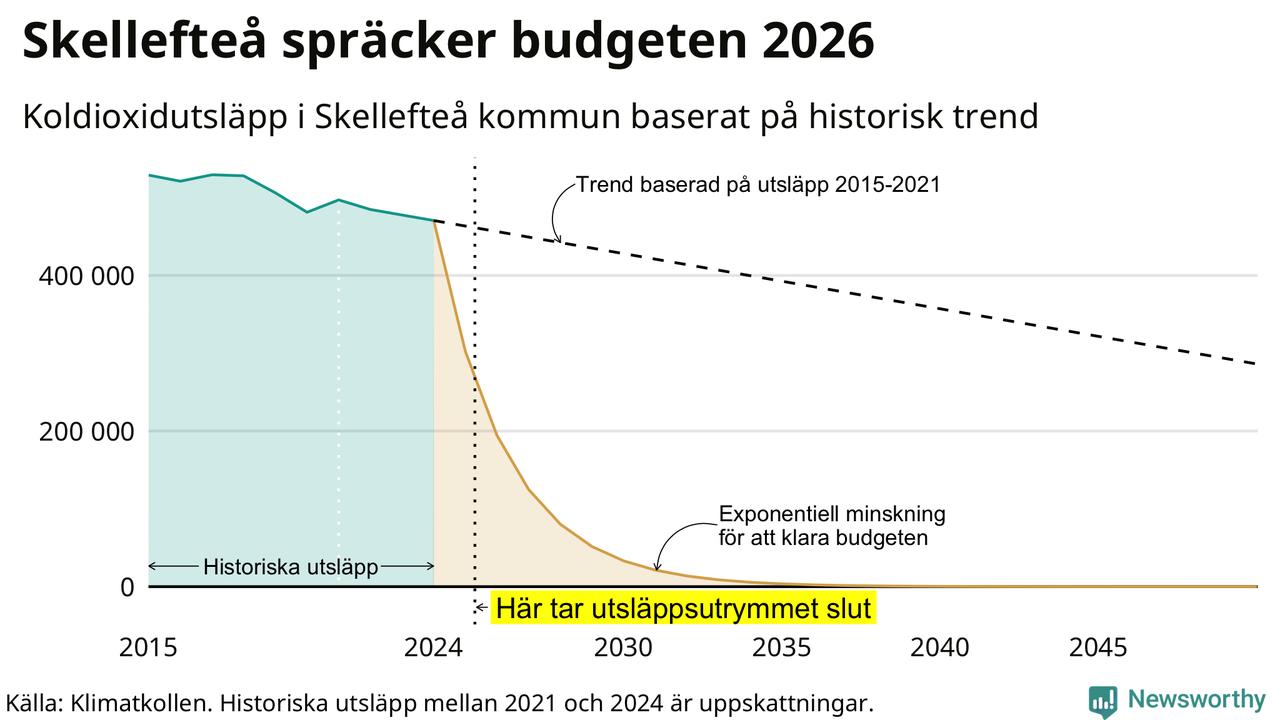 Skellefteå spräcker budgeten 2026

Koldioxidutsläpp i Skellefteå kommun baserat på historisk trend

Trend baserad på utsläpp 2015-2021

400 000

200 000

0

Exponentiell minskning för att klara budgeten

Historiska utsläpp

Här tar utsläppsutrymmet slut

2015
2024
2030
2035
2040
2045

Källa: Klimatkollen. Historiska utsläpp mellan 2021 och 2024 är uppskattningar.

Newsworthy